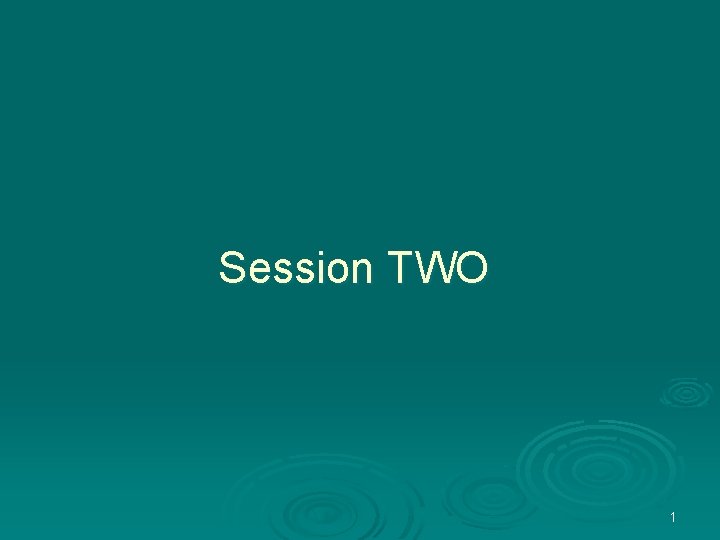 Session TWO

1